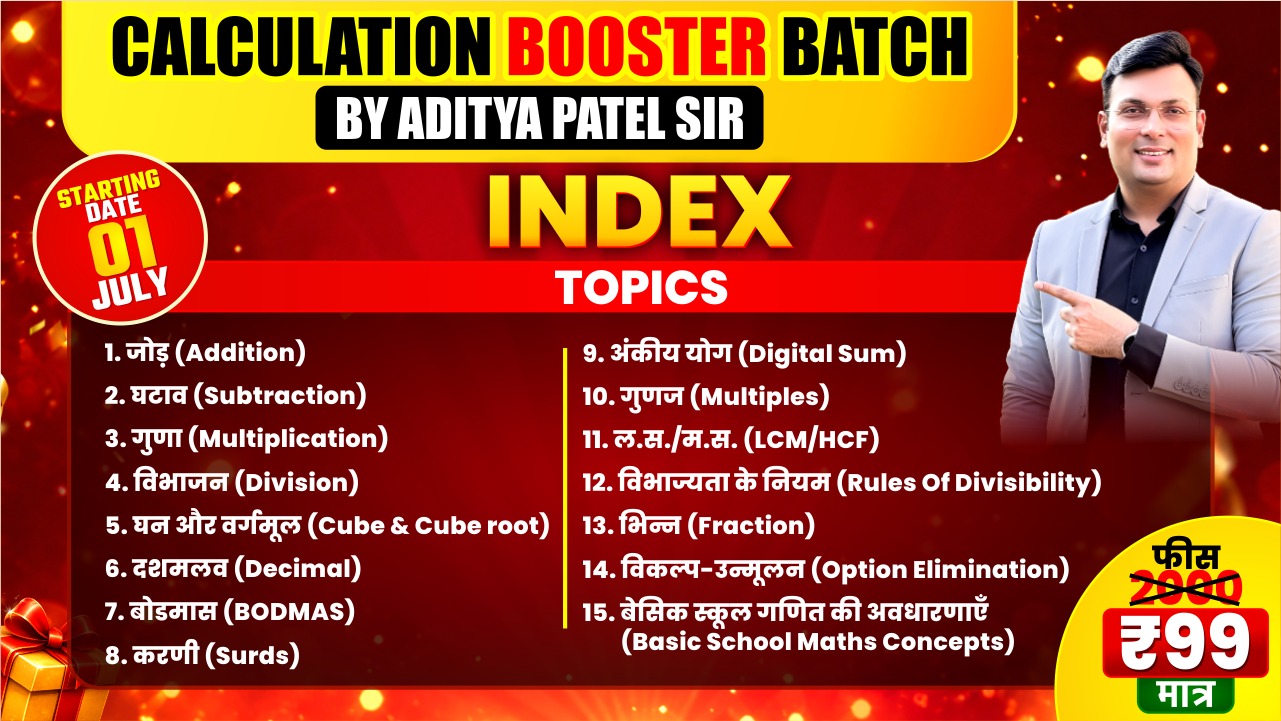 CALCULATION BOOSTER BATCH
BY ADITYA PATEL SIR

STARTING DATE 01 JULY

INDEX

TOPICS

1. जोड़ (Addition)
2. घटाव (Subtraction)
3. गुणा (Multiplication)
4. विभाजन (Division)
5. घन और वर्गमूल (Cube & Cube root)
6. दशमलव (Decimal)
7. बोडमास (BODMAS)
8. करणी (Surds)

9. अंकीय योग (Digital Sum)
10. गुणज (Multiples)
11. ल.स./म.स. (LCM/HCF)
12. विभाज्यता के नियम (Rules Of Divisibility)
13. भिन्न (Fraction)
14. विकल्प-उन्मूलन (Option Elimination)
15. बेसिक स्कूल गणित की अवधारणाएँ (Basic School Maths Concepts)

फीस
2000
₹99
मात्र